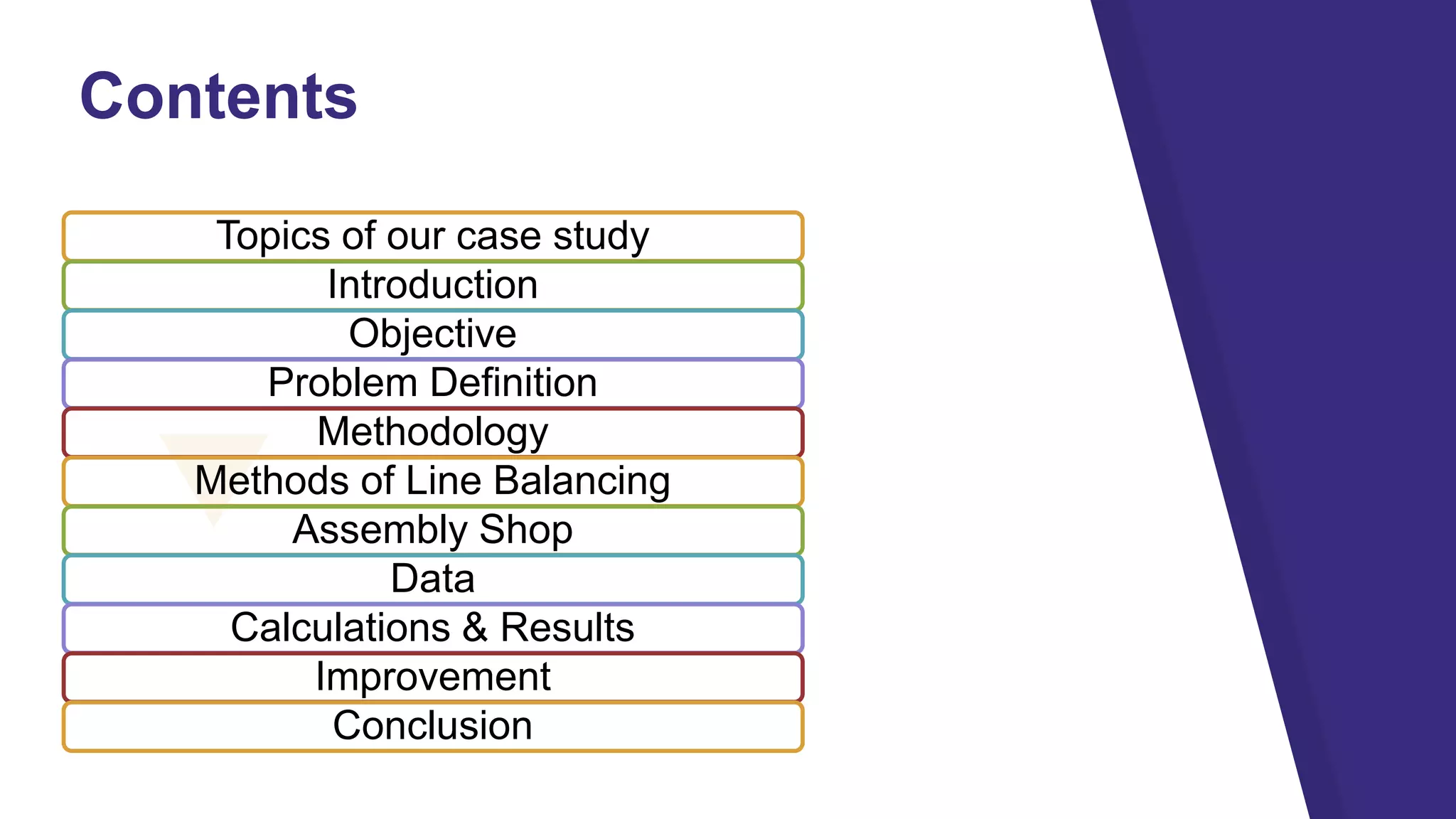 Contents

Topics of our case study

Introduction

Objective

Problem Definition

Methodology

Methods of Line Balancing

Assembly Shop

Data

Calculations & Results

Improvement

Conclusion